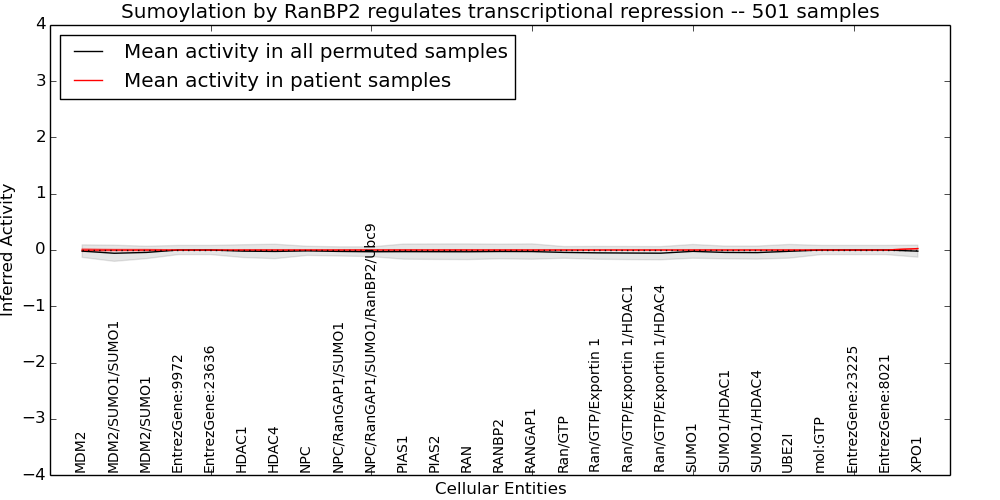 Sumoylation by RanBP2 regulates transcriptional repression -- 501 samples

Mean activity in all permuted samples
Mean activity in patient samples

Inferred Activity

4
3
2
1
0
−1
−2
−3
−4

MDM2
MDM2/SUMO1/SUMO1
MDM2/SUMO1
EntrezGene:9972
EntrezGene:23636
HDAC1
HDAC4
NPC
NPC/RanGAP1/SUMO1
NPC/RanGAP1/SUMO1/RanBP2/Ubc9
PIAS1
PIAS2
RAN
RANBP2
RANGAP1
Ran/GTP
Ran/GTP/Exportin 1
Ran/GTP/Exportin 1/HDAC1
Ran/GTP/Exportin 1/HDAC4
SUMO1
SUMO1/HDAC1
SUMO1/HDAC4
UBE2I
mol:GTP
EntrezGene:23225
EntrezGene:8021
XPO1

Cellular Entities